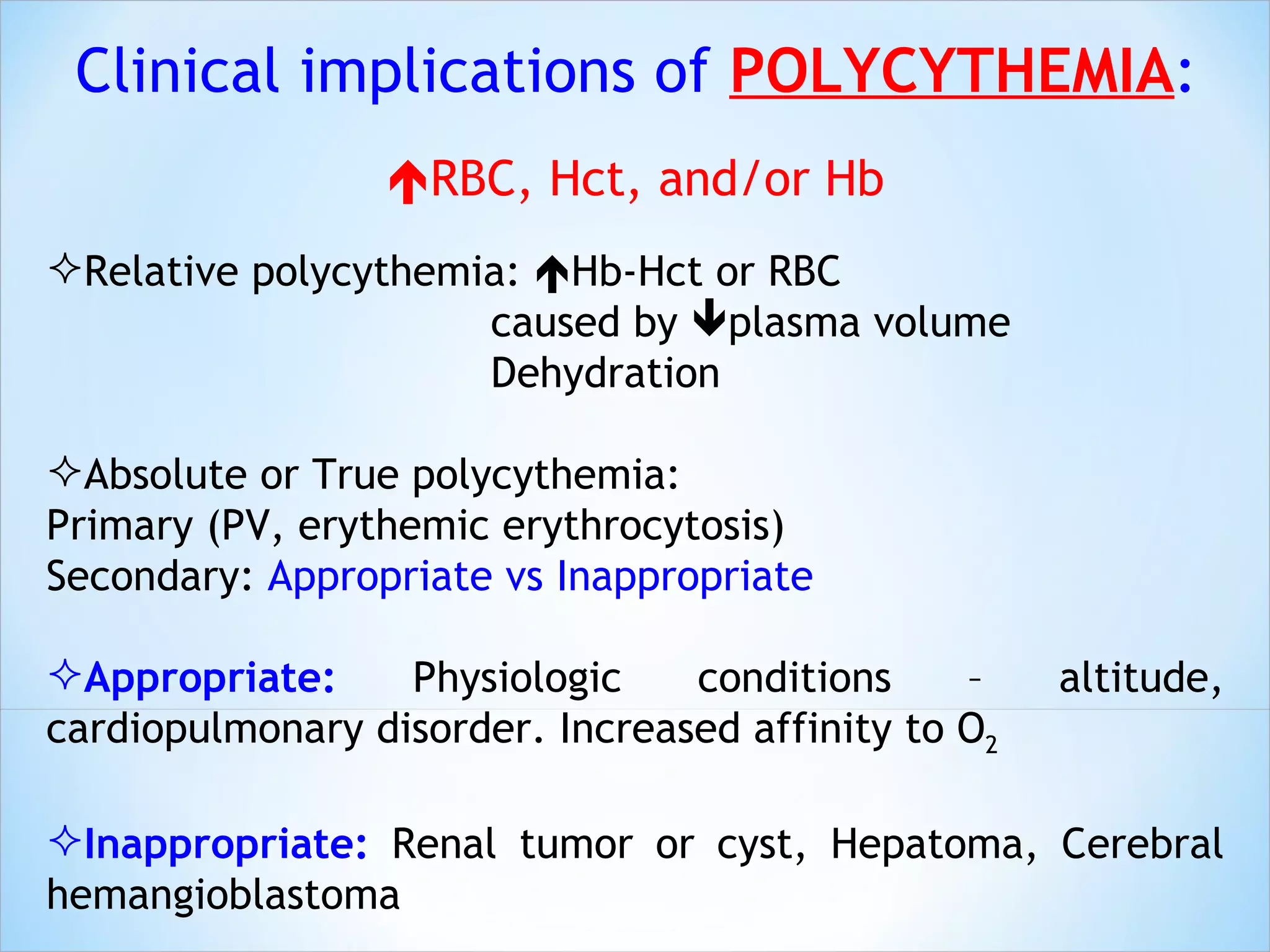 Clinical implications of POLYCYTHEMIA:

↑RBC, Hct, and/or Hb

✧Relative polycythemia: ↑Hb-Hct or RBC
caused by ↓plasma volume
Dehydration

✧Absolute or True polycythemia:
Primary (PV, erythemic erythrocytosis)
Secondary: Appropriate vs Inappropriate

✧Appropriate: Physiologic conditions – altitude, cardiopulmonary disorder. Increased affinity to $O_2$

✧Inappropriate: Renal tumor or cyst, Hepatoma, Cerebral hemangioblastoma